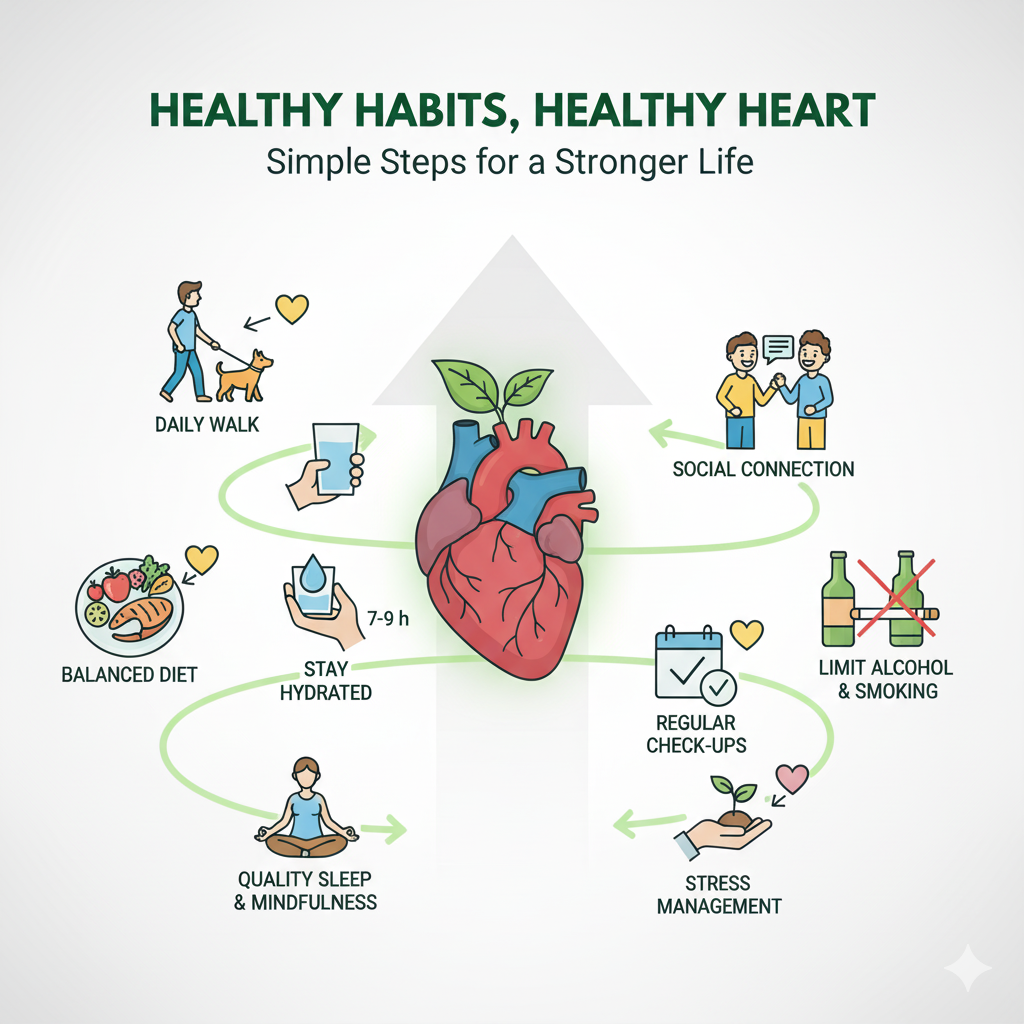 HEALTHY HABITS, HEALTHY HEART
Simple Steps for a Stronger Life

DAILY WALK

SOCIAL CONNECTION

BALANCED DIET

7-9 h

STAY HYDRATED

LIMIT ALCOHOL & SMOKING

REGULAR CHECK-UPS

QUALITY SLEEP & MINDFULNESS

STRESS MANAGEMENT